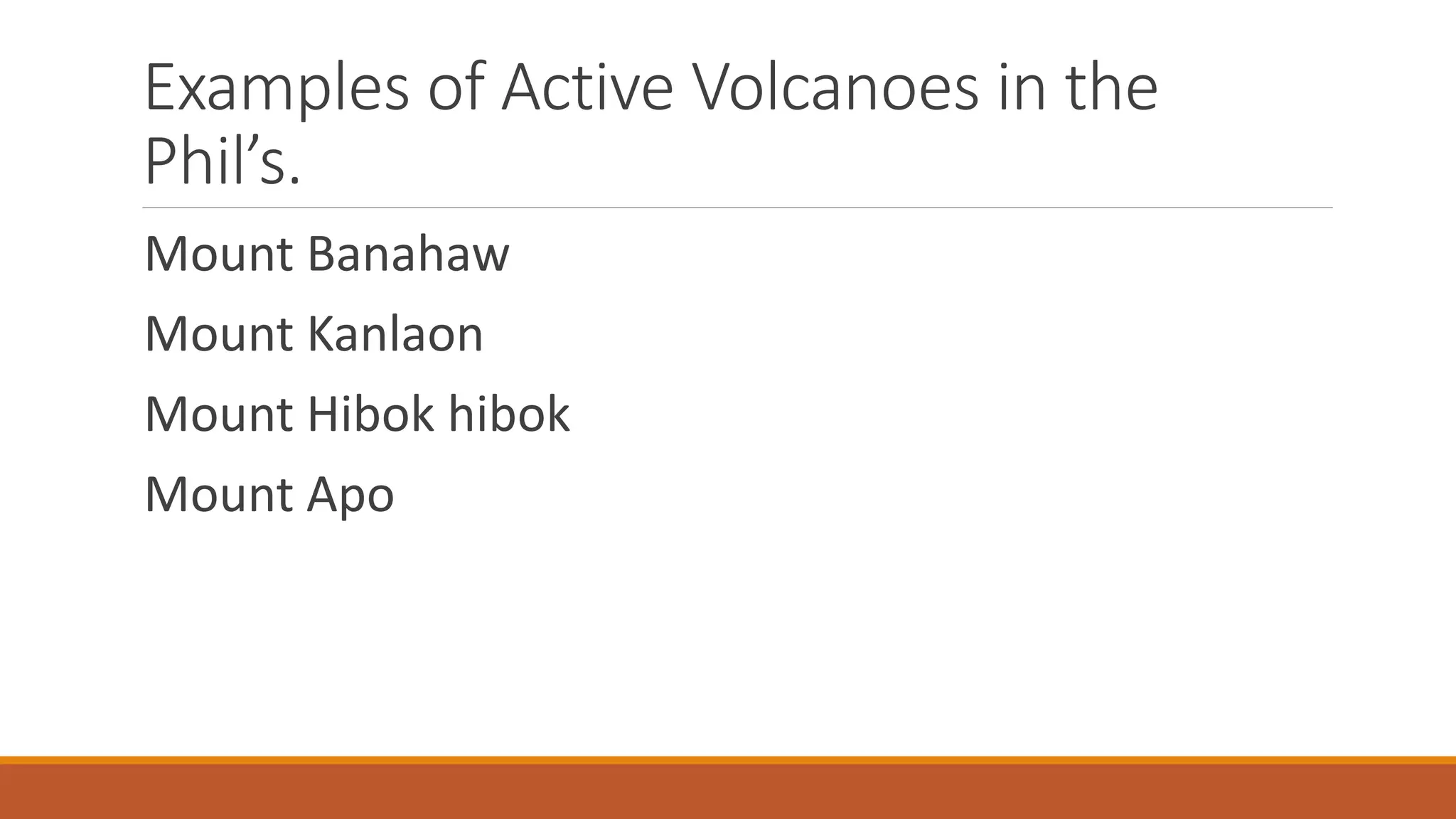 Examples of Active Volcanoes in the Phil’s.

Mount Banahaw

Mount Kanlaon

Mount Hibok hibok

Mount Apo